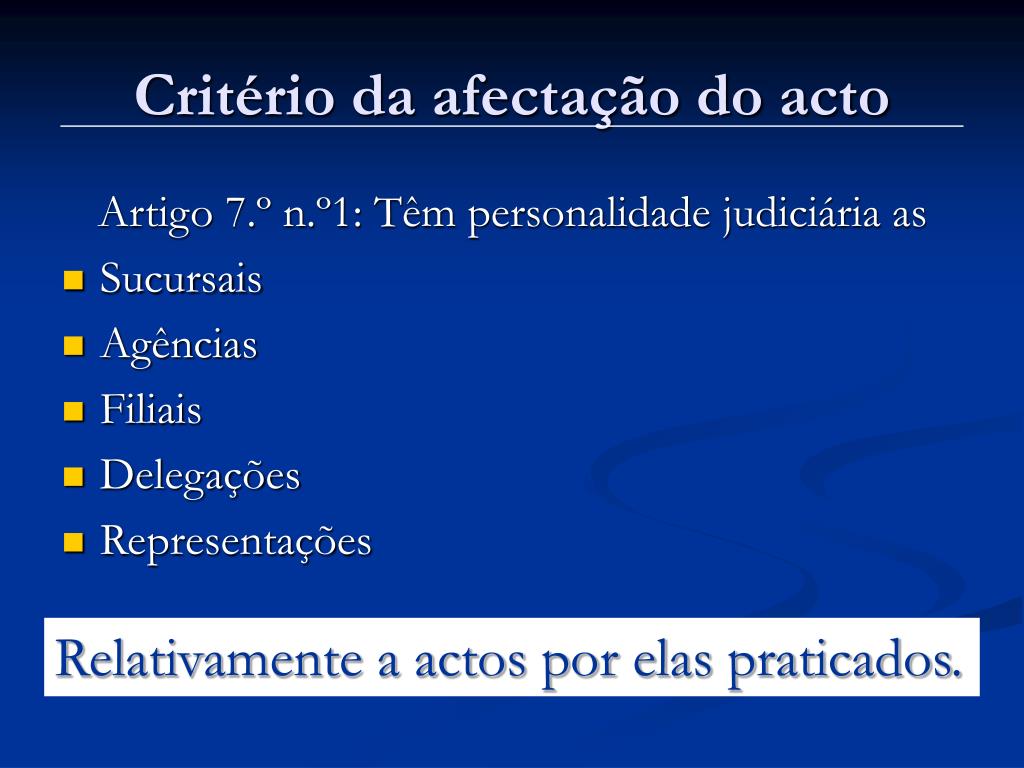 Critério da afectação do acto

Artigo 7.º n.º1: Têm personalidade judiciária as

- Sucursais
- Agências
- Filiais
- Delegações
- Representações

Relativamente a actos por elas praticados.